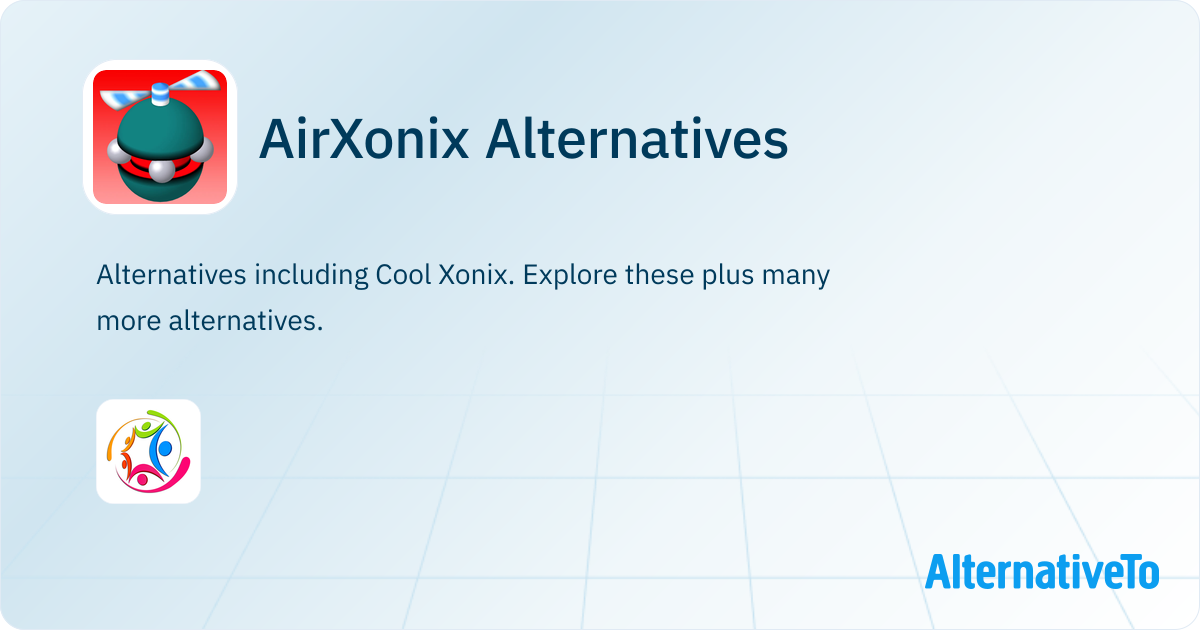 AirXonix Alternatives

Alternatives including Cool Xonix. Explore these plus many more alternatives.

AlternativeTo